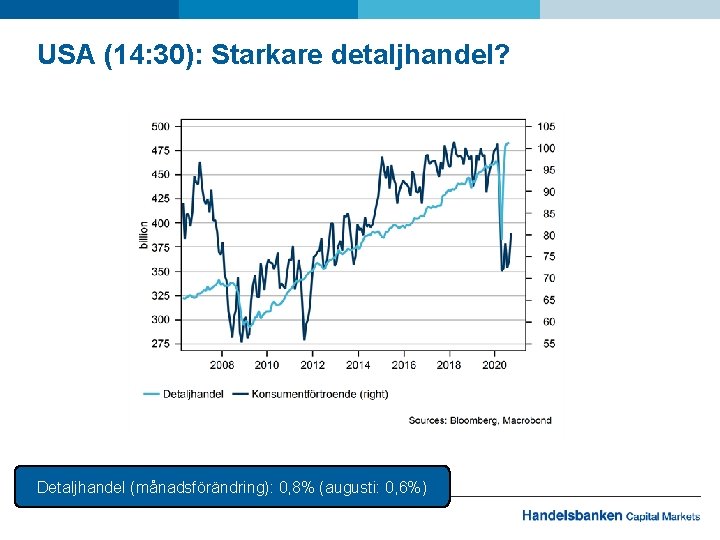 USA (14:30): Starkare detaljhandel?

500
475
450
425
400
375
350
325
300
275

billion

105
100
95
90
85
80
75
70
65
60
55

2008 2010 2012 2014 2016 2018 2020

Detaljhandel
Konsumentförtroende (right)

Sources: Bloomberg, Macrobond

Detaljhandel (månadsförändring): 0,8% (augusti: 0,6%)

Handelsbanken Capital Markets